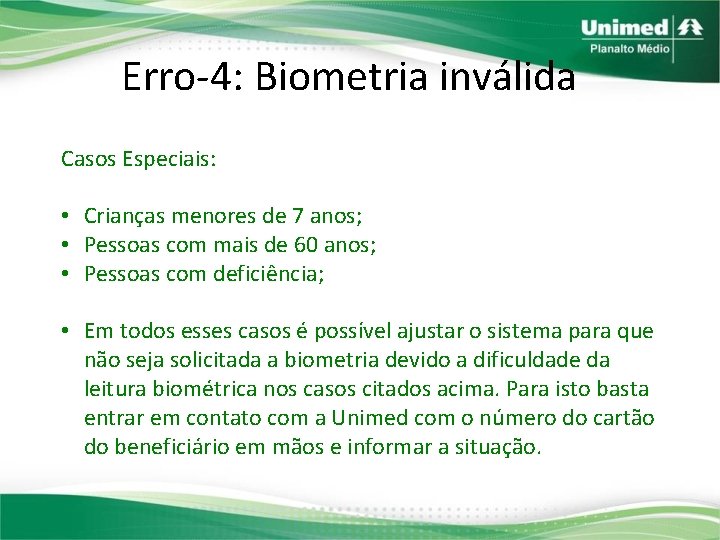 Unimed
Planalto Médio

Erro-4: Biometria inválida

Casos Especiais:

• Crianças menores de 7 anos;
• Pessoas com mais de 60 anos;
• Pessoas com deficiência;

• Em todos esses casos é possível ajustar o sistema para que não seja solicitada a biometria devido a dificuldade da leitura biométrica nos casos citados acima. Para isto basta entrar em contato com a Unimed com o número do cartão do beneficiário em mãos e informar a situação.